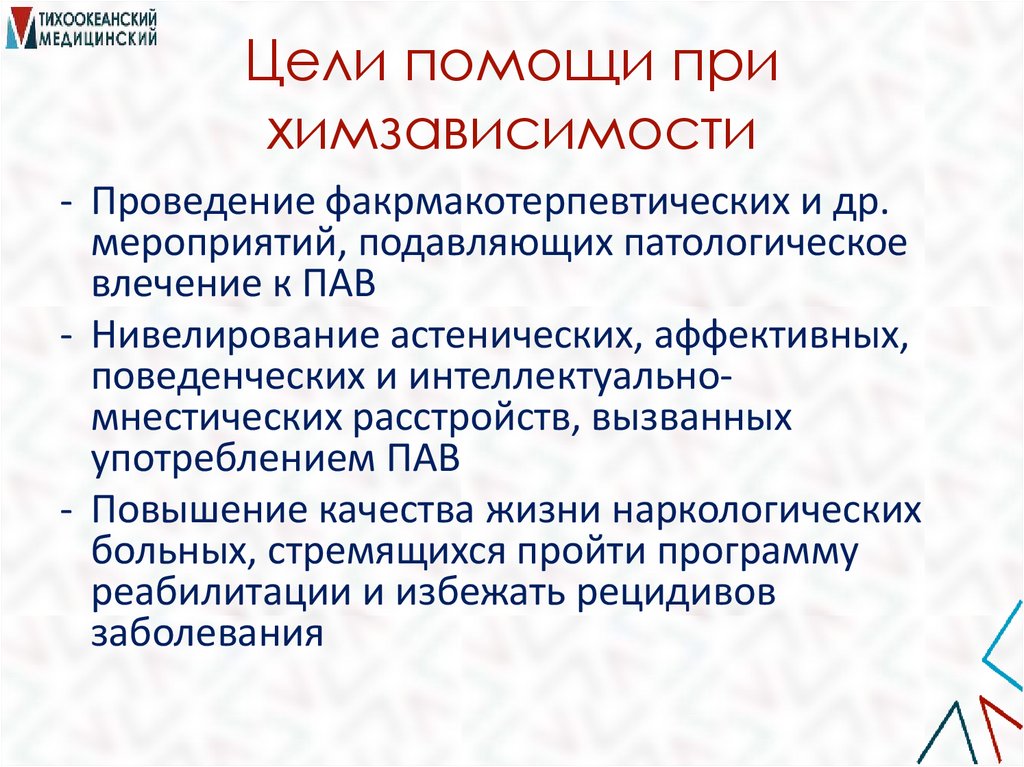 ТИХООКЕАНСКИЙ МЕДИЦИНСКИЙ

Цели помощи при химзависимости

- Проведение факрмакотерпевтических и др. мероприятий, подавляющих патологическое влечение к ПАВ
- Нивелирование астенических, аффективных, поведенческих и интеллектуально-мнестических расстройств, вызванных употреблением ПАВ
- Повышение качества жизни наркологических больных, стремящихся пройти программу реабилитации и избежать рецидивов заболевания